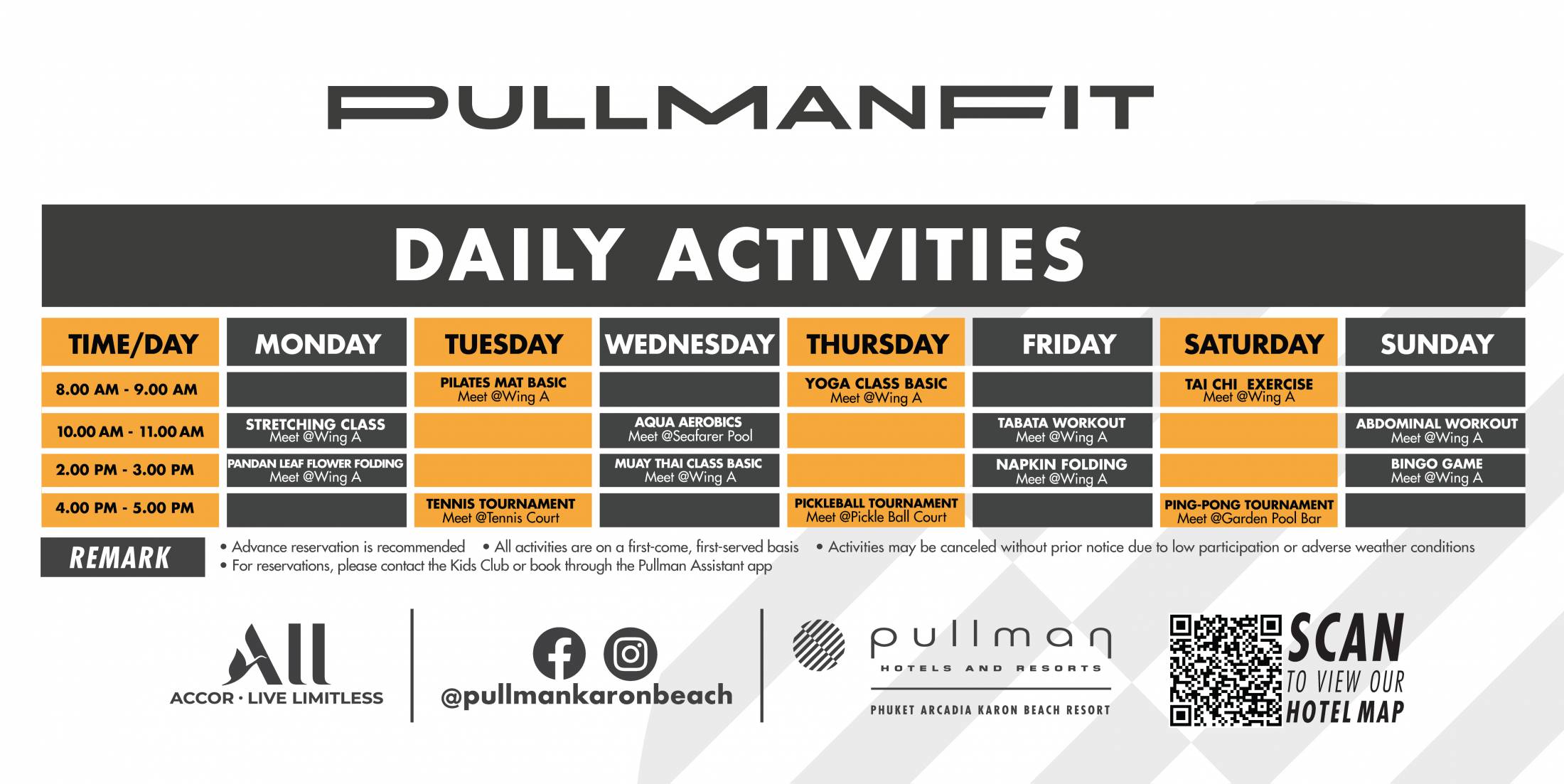 PULLMANFIT

DAILY ACTIVITIES

| TIME/DAY | MONDAY | TUESDAY | WEDNESDAY | THURSDAY | FRIDAY | SATURDAY | SUNDAY |
|---|---|---|---|---|---|---|---|
| 8.00 AM - 9.00 AM | | PILATES MAT BASIC Meet @Wing A | | YOGA CLASS BASIC Meet @Wing A | | TAI CHI EXERCISE Meet @Wing A | |
| 10.00 AM - 11.00 AM | STRETCHING CLASS Meet @Wing A | | AQUA AEROBICS Meet @Seafarer Pool | | TABATA WORKOUT Meet @Wing A | | ABDOMINAL WORKOUT Meet @Wing A |
| 2.00 PM - 3.00 PM | PANDAN LEAF FLOWER FOLDING Meet @Wing A | | MUAY THAI CLASS BASIC Meet @Wing A | | NAPKIN FOLDING Meet @Wing A | | BINGO GAME Meet @Wing A |
| 4.00 PM - 5.00 PM | | TENNIS TOURNAMENT Meet @Tennis Court | | PICKLEBALL TOURNAMENT Meet @Pickle Ball Court | | PING-PONG TOURNAMENT Meet @Garden Pool Bar | |

REMARK
• Advance reservation is recommended • All activities are on a first-come, first-served basis • Activities may be canceled without prior notice due to low participation or adverse weather conditions
• For reservations, please contact the Kids Club or book through the Pullman Assistant app

All
ACCOR · LIVE LIMITLESS

@pullmankaronbeach

pullman
HOTELS AND RESORTS
PHUKET ARCADIA KARON BEACH RESORT

SCAN
TO VIEW OUR
HOTEL MAP